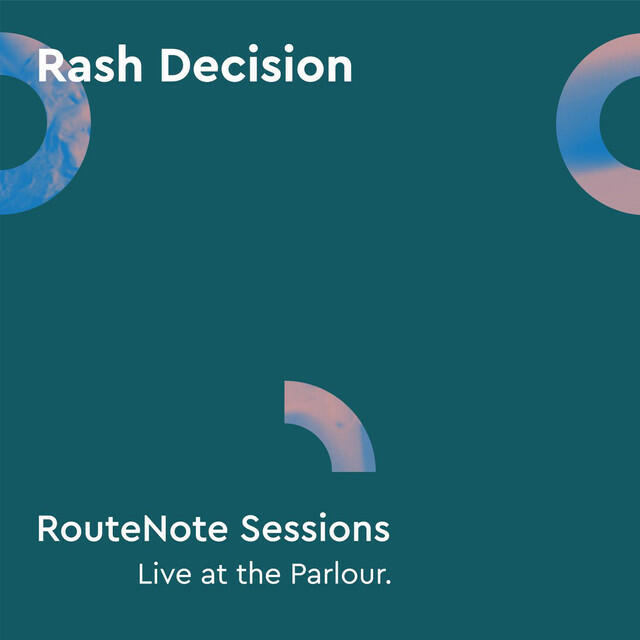 Rash Decision

RouteNote Sessions
Live at the Parlour.